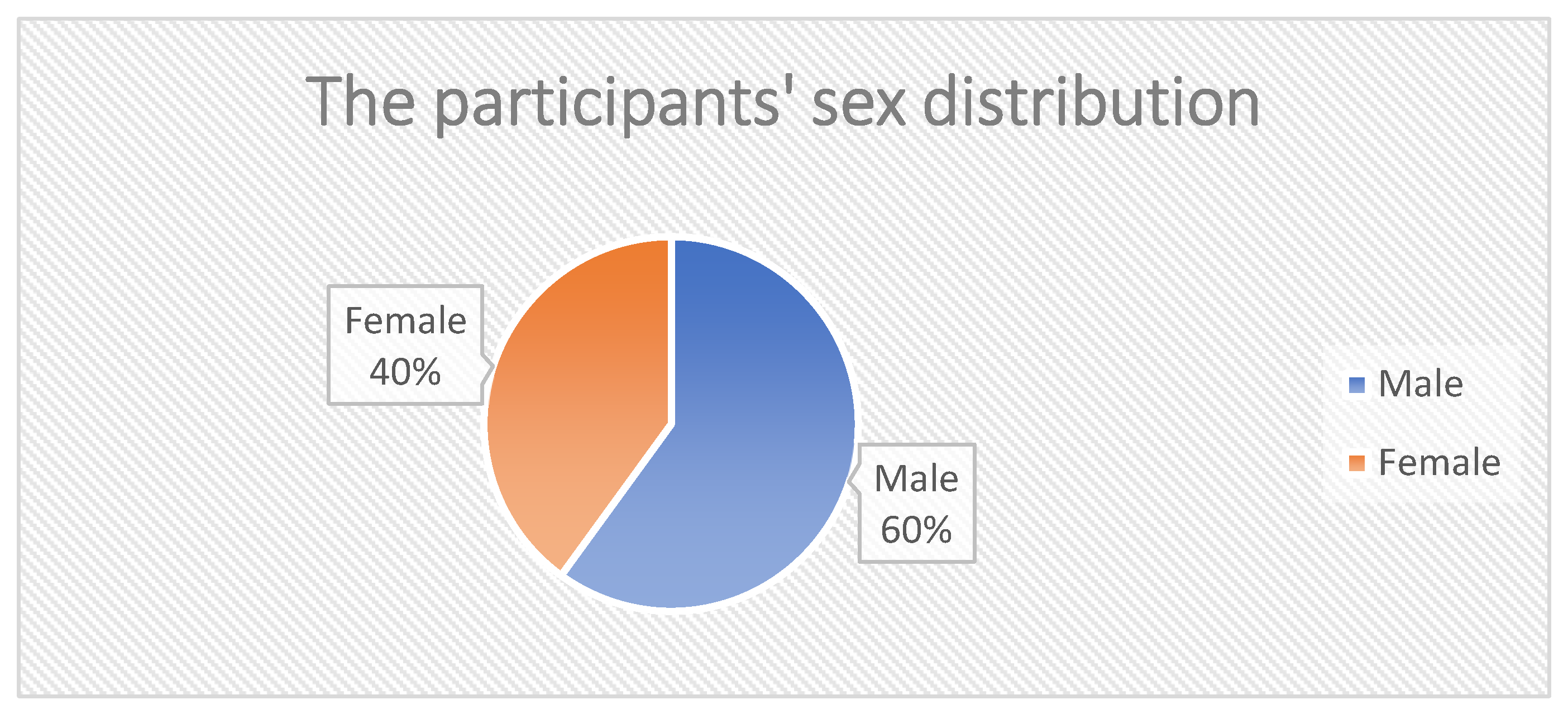 The participants' sex distribution

Female
40%

Male
60%

Male

Female